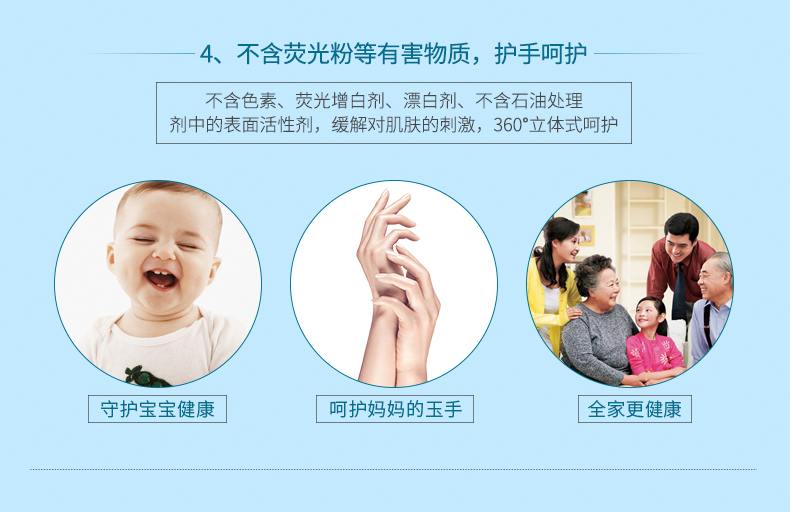 4、不含荧光粉等有害物质，护手呵护

不含色素、荧光增白剂、漂白剂、不含石油处理剂中的表面活性剂，缓解对肌肤的刺激，360°立体式呵护

守护宝宝健康

呵护妈妈的玉手

全家更健康